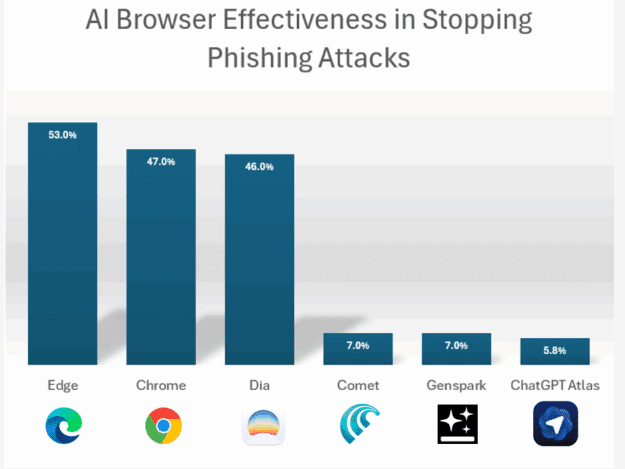 AI Browser Effectiveness in Stopping Phishing Attacks

53.0%
47.0%
46.0%
7.0%
7.0%
5.8%

Edge
Chrome
Dia
Comet
Genspark
ChatGPT Atlas